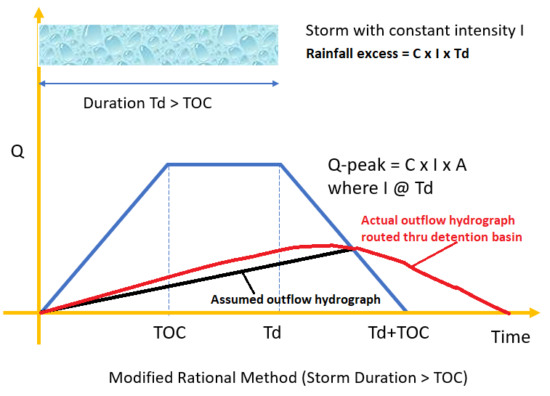 Storm with constant intensity I
Rainfall excess = C x I x Td

Duration Td > TOC

Q

Q-peak = C x I x A
where I @ Td

Actual outflow hydrograph routed thru detention basin

Assumed outflow hydrograph

TOC

Td

Td+TOC

Time

Modified Rational Method (Storm Duration > TOC)